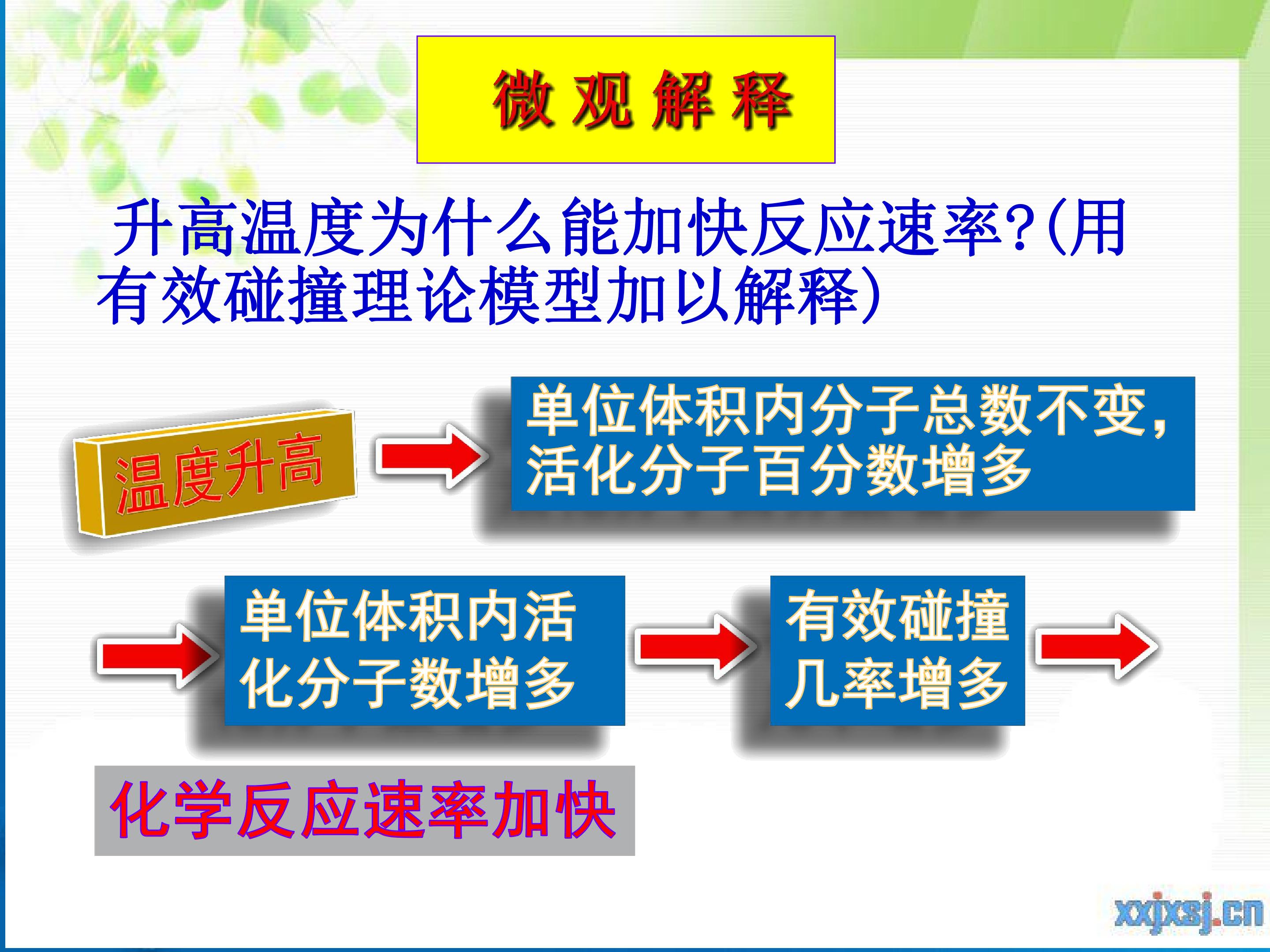 微观解释

升高温度为什么能加快反应速率?(用有效碰撞理论模型加以解释)

温度升高

单位体积内分子总数不变,活化分子百分数增多

单位体积内活化分子数增多

有效碰撞几率增多

化学反应速率加快

xxjxsj.cn